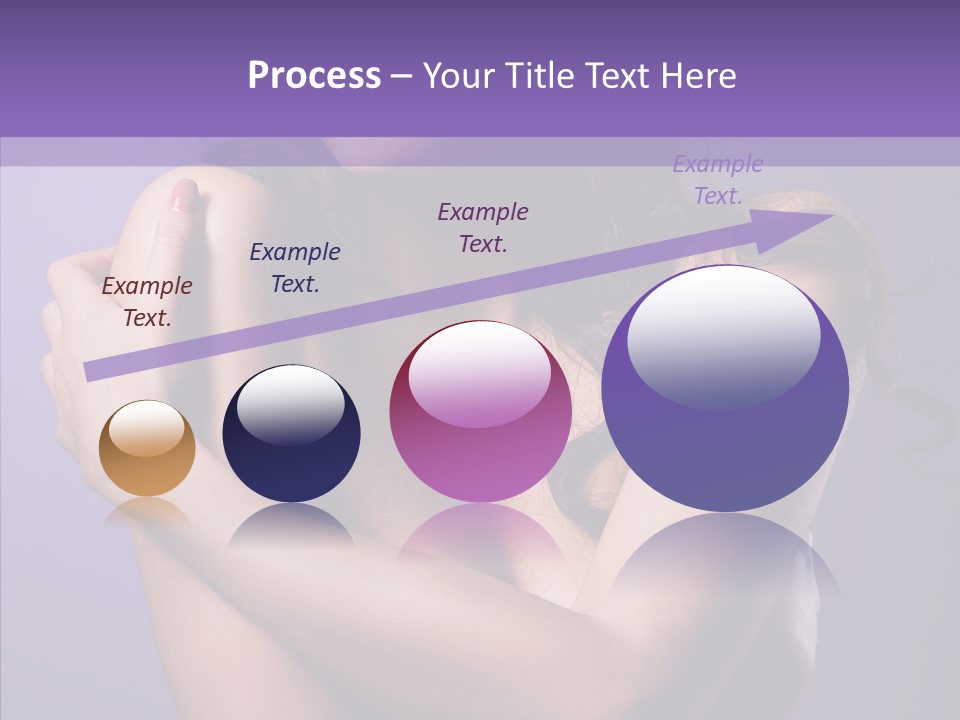 Process – Your Title Text Here

Example Text.

Example Text.

Example Text.

Example Text.